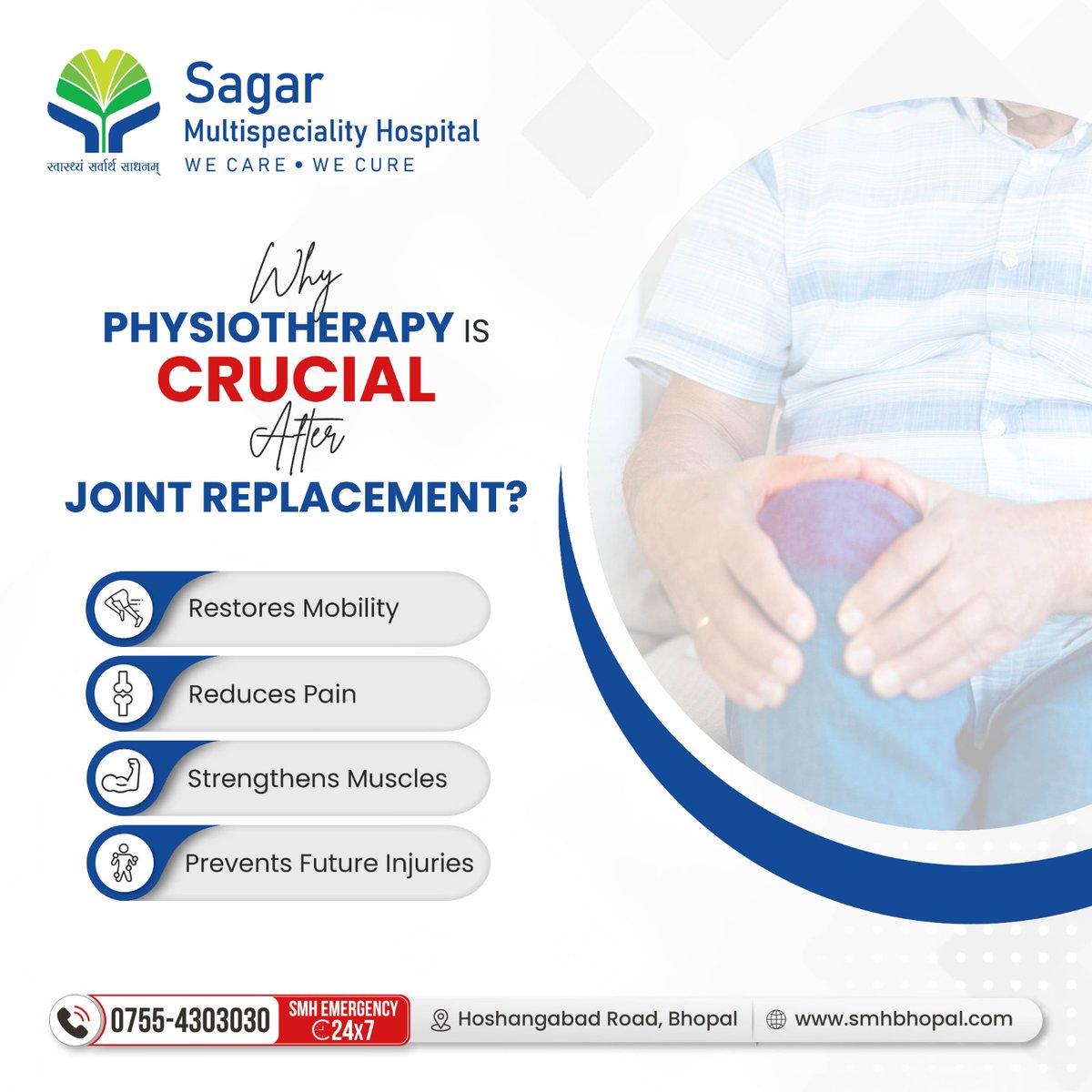 Sagar
Multispeciality Hospital
WE CARE • WE CURE
स्वास्थ्यं सर्वार्थ साधनम्

Why
PHYSIOTHERAPY IS
CRUCIAL
After
JOINT REPLACEMENT?

Restores Mobility

Reduces Pain

Strengthens Muscles

Prevents Future Injuries

0755-4303030 SMH EMERGENCY 24x7

Hoshangabad Road, Bhopal

www.smhbhopal.com